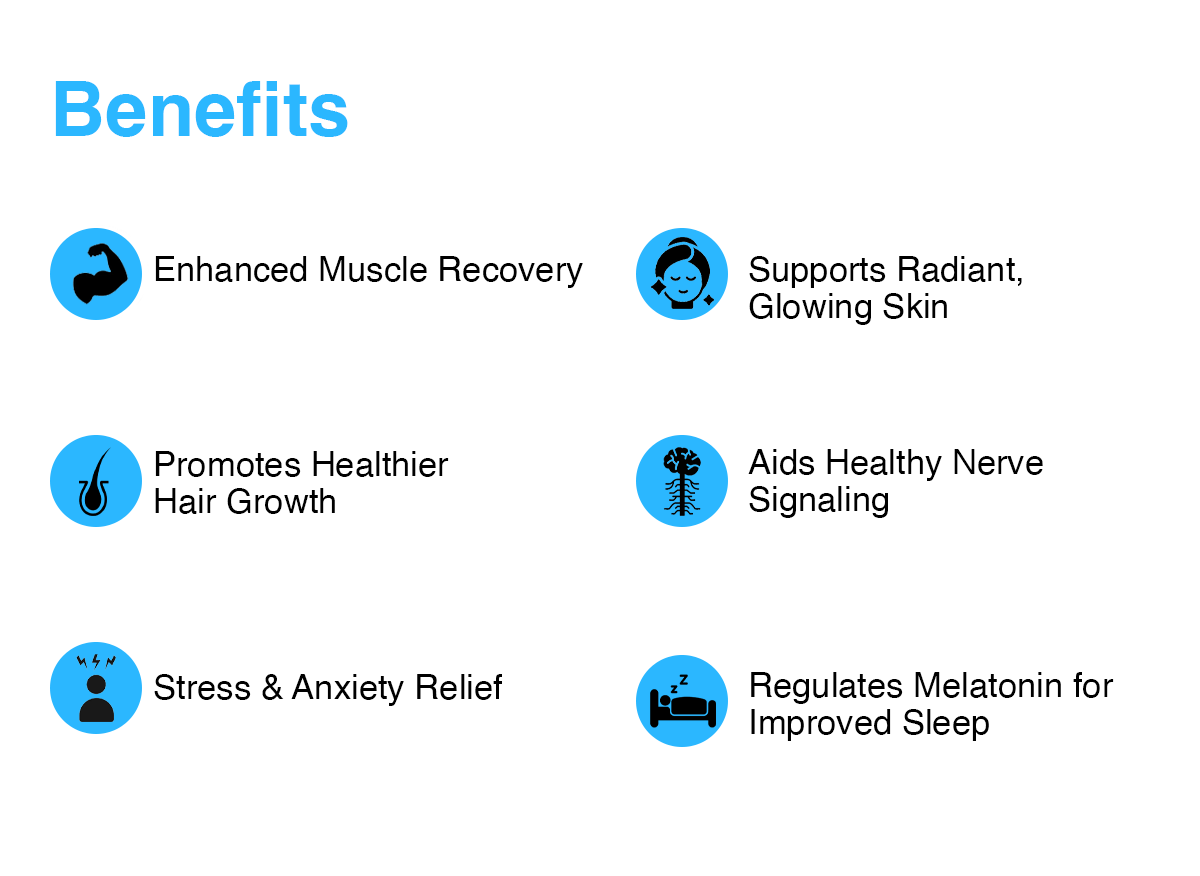 Benefits

Enhanced Muscle Recovery

Promotes Healthier Hair Growth

Stress & Anxiety Relief

Supports Radiant, Glowing Skin

Aids Healthy Nerve Signaling

Regulates Melatonin for Improved Sleep